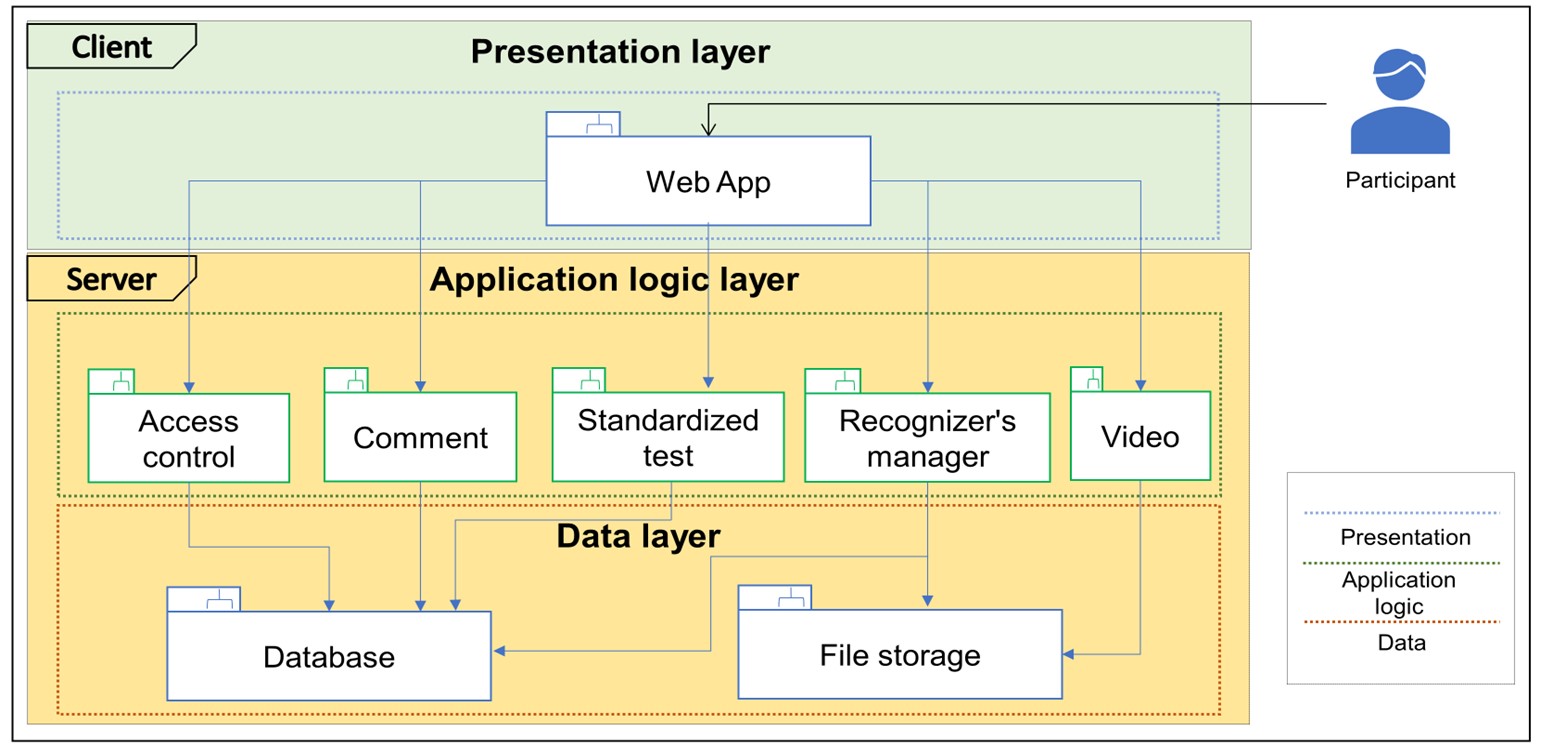 Client

Presentation layer

Web App

Participant

Server

Application logic layer

Access control

Comment

Standardized test

Recognizer's manager

Video

Data layer

Database

File storage

Presentation

Application logic

Data